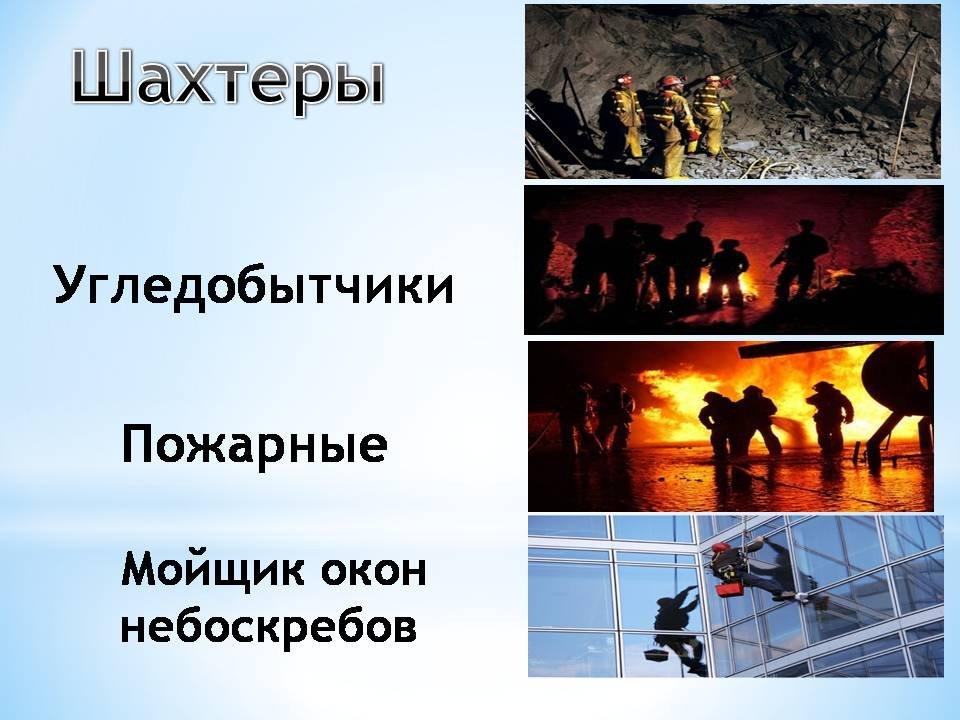 Шахтеры

Угледобытчики

Пожарные

Мойщик окон небоскребов